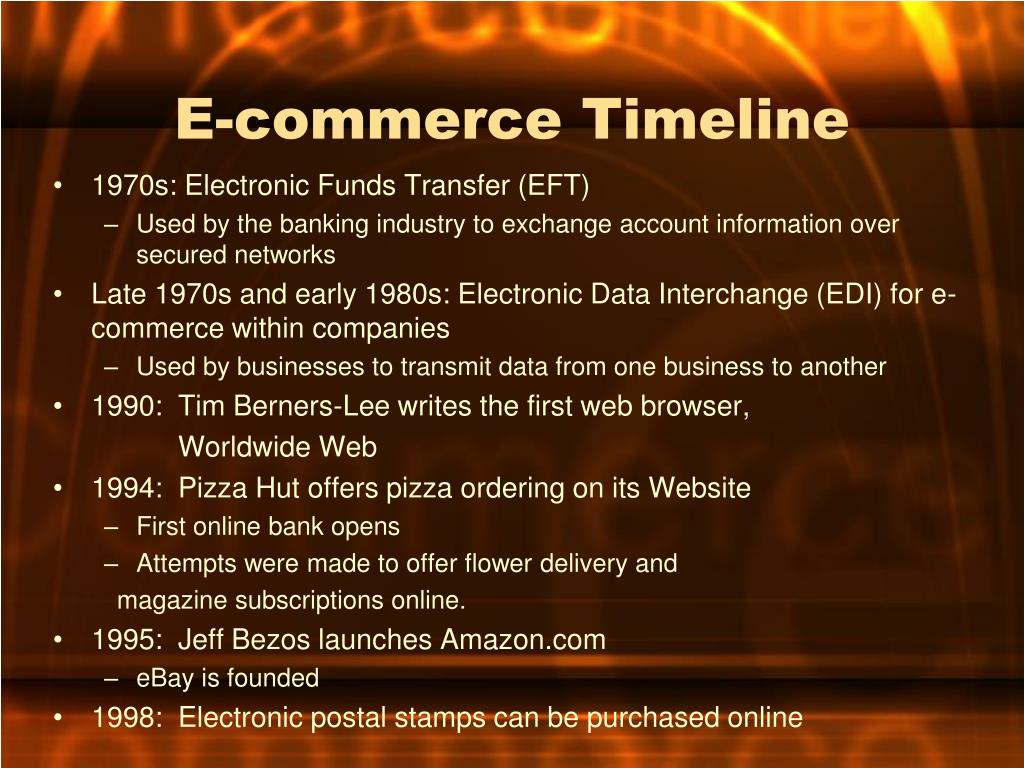 E-commerce Timeline

• 1970s: Electronic Funds Transfer (EFT)
– Used by the banking industry to exchange account information over secured networks
• Late 1970s and early 1980s: Electronic Data Interchange (EDI) for e-commerce within companies
– Used by businesses to transmit data from one business to another
• 1990: Tim Berners-Lee writes the first web browser, Worldwide Web
• 1994: Pizza Hut offers pizza ordering on its Website
– First online bank opens
– Attempts were made to offer flower delivery and magazine subscriptions online.
• 1995: Jeff Bezos launches Amazon.com
– eBay is founded
• 1998: Electronic postal stamps can be purchased online